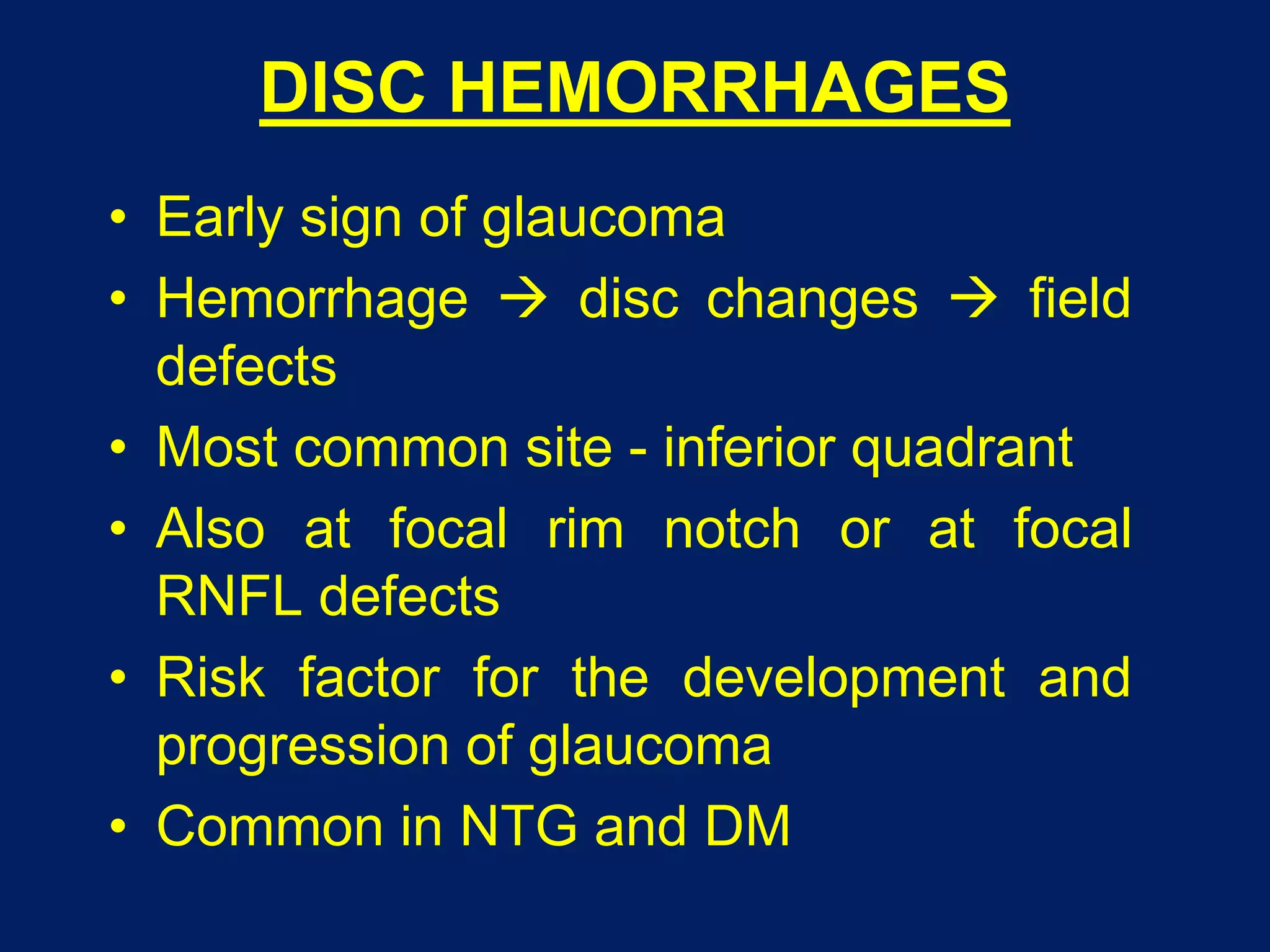 DISC HEMORRHAGES

• Early sign of glaucoma
• Hemorrhage → disc changes → field defects
• Most common site - inferior quadrant
• Also at focal rim notch or at focal RNFL defects
• Risk factor for the development and progression of glaucoma
• Common in NTG and DM